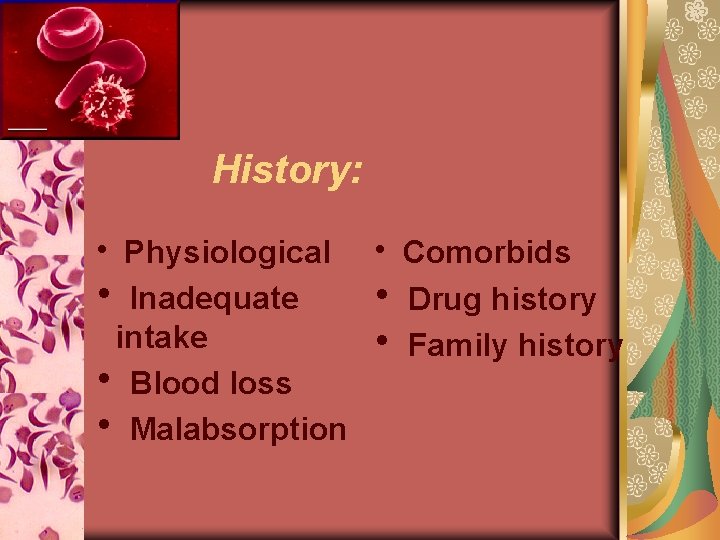 History:

• Physiological
• Inadequate intake
• Blood loss
• Malabsorption

• Comorbids
• Drug history
• Family history